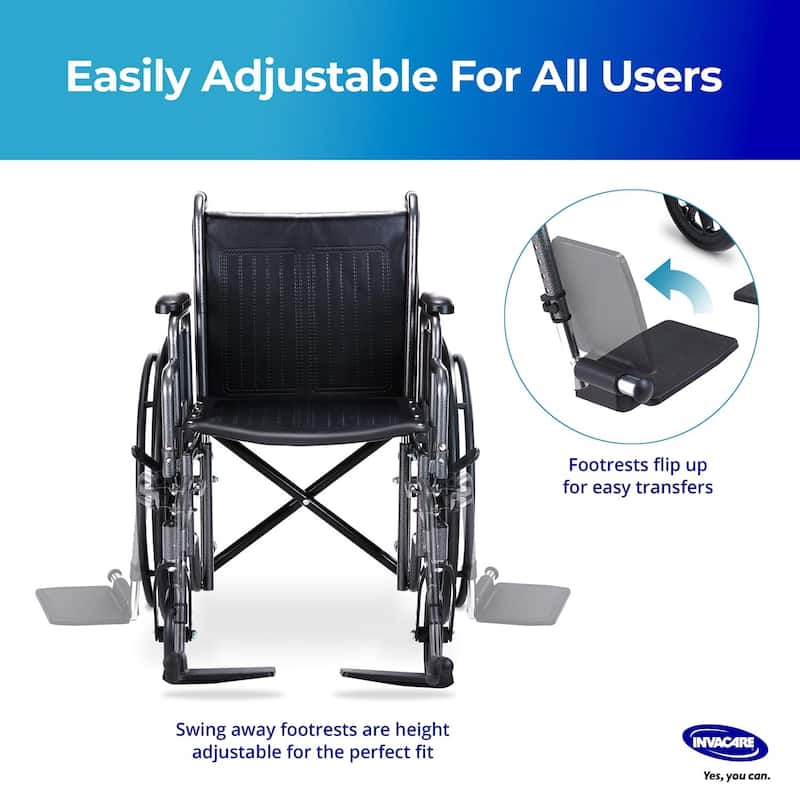 Easily Adjustable For All Users

Footrests flip up for easy transfers

Swing away footrests are height adjustable for the perfect fit

INVACARE
Yes, you can.